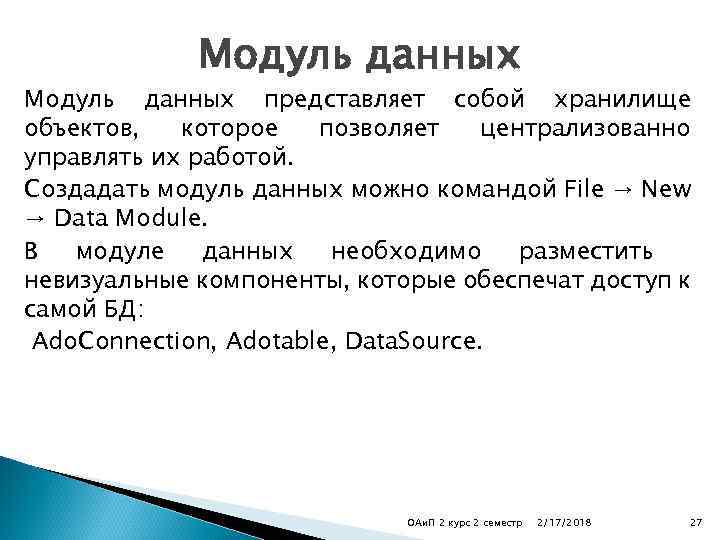 Модуль данных

Модуль данных представляет собой хранилище объектов, которое позволяет централизованно управлять их работой.

Создадать модуль данных можно командой File → New → Data Module.

В модуле данных необходимо разместить невизуальные компоненты, которые обеспечат доступ к самой БД:

AdoConnection, Adotable, DataSource.

ОАиП 2 курс 2 семестр 2/17/2018 27